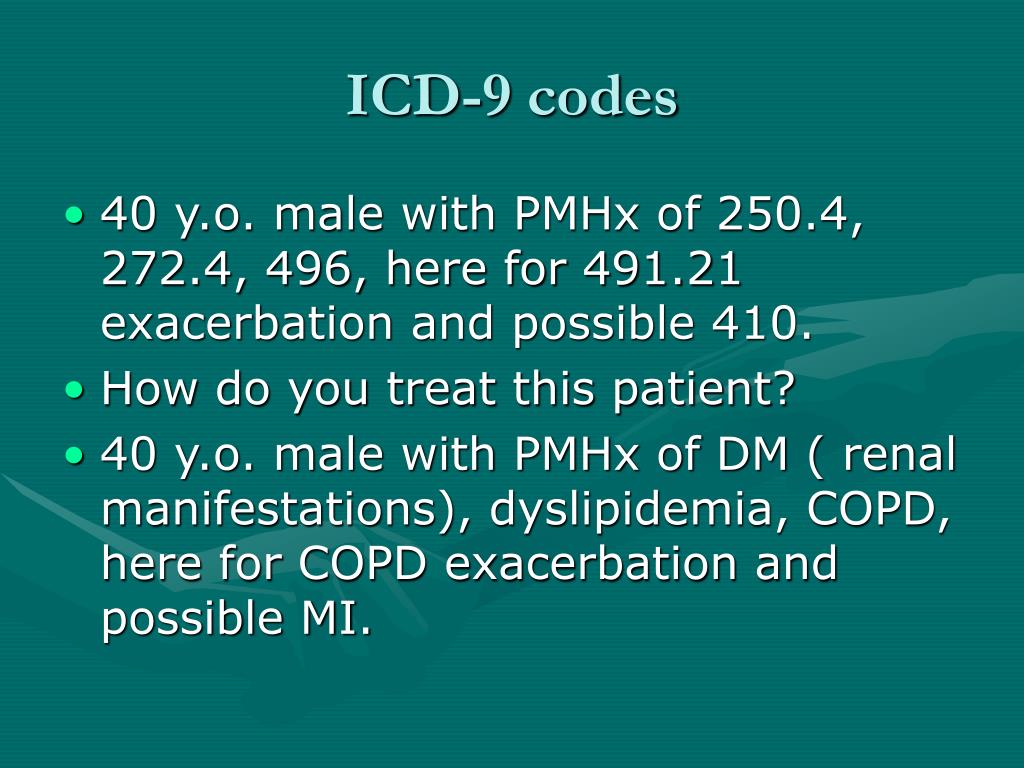 ICD-9 codes

• 40 y.o. male with PMHx of 250.4, 272.4, 496, here for 491.21 exacerbation and possible 410.
• How do you treat this patient?
• 40 y.o. male with PMHx of DM ( renal manifestations), dyslipidemia, COPD, here for COPD exacerbation and possible MI.